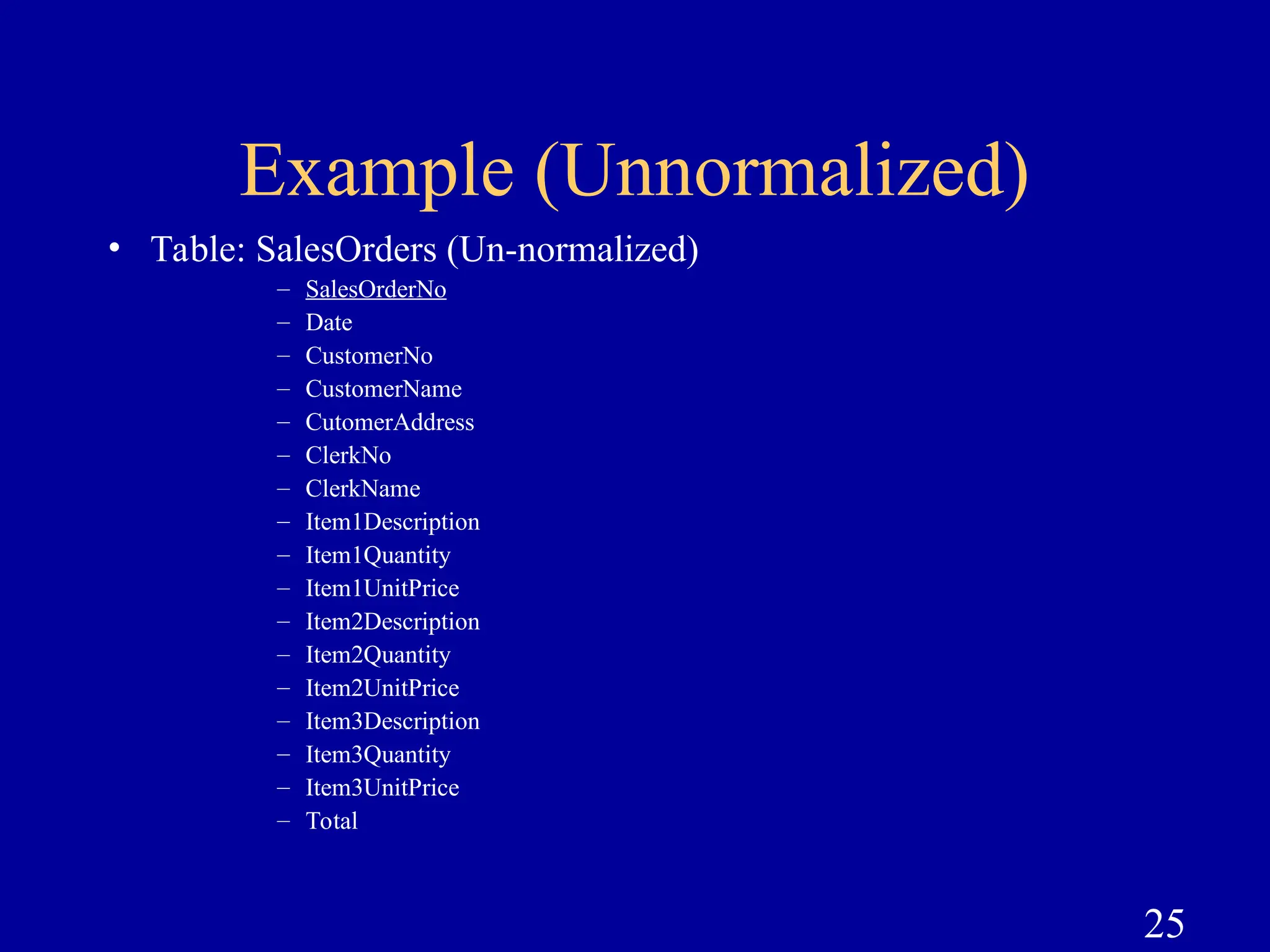 Example (Unnormalized)

• Table: SalesOrders (Un-normalized)
– SalesOrderNo
– Date
– CustomerNo
– CustomerName
– CutomerAddress
– ClerkNo
– ClerkName
– Item1Description
– Item1Quantity
– Item1UnitPrice
– Item2Description
– Item2Quantity
– Item2UnitPrice
– Item3Description
– Item3Quantity
– Item3UnitPrice
– Total

25